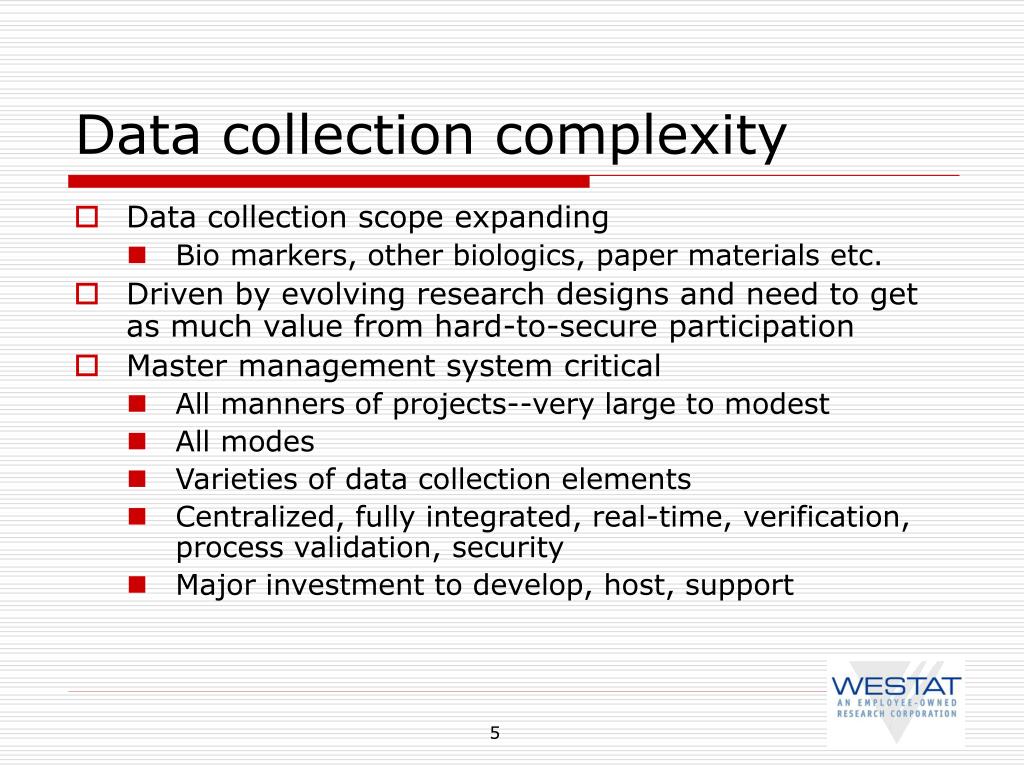 Data collection complexity

Data collection scope expanding
Bio markers, other biologics, paper materials etc.
Driven by evolving research designs and need to get as much value from hard-to-secure participation
Master management system critical
All manners of projects--very large to modest
All modes
Varieties of data collection elements
Centralized, fully integrated, real-time, verification, process validation, security
Major investment to develop, host, support

WESTAT
AN EMPLOYEE-OWNED RESEARCH CORPORATION

5